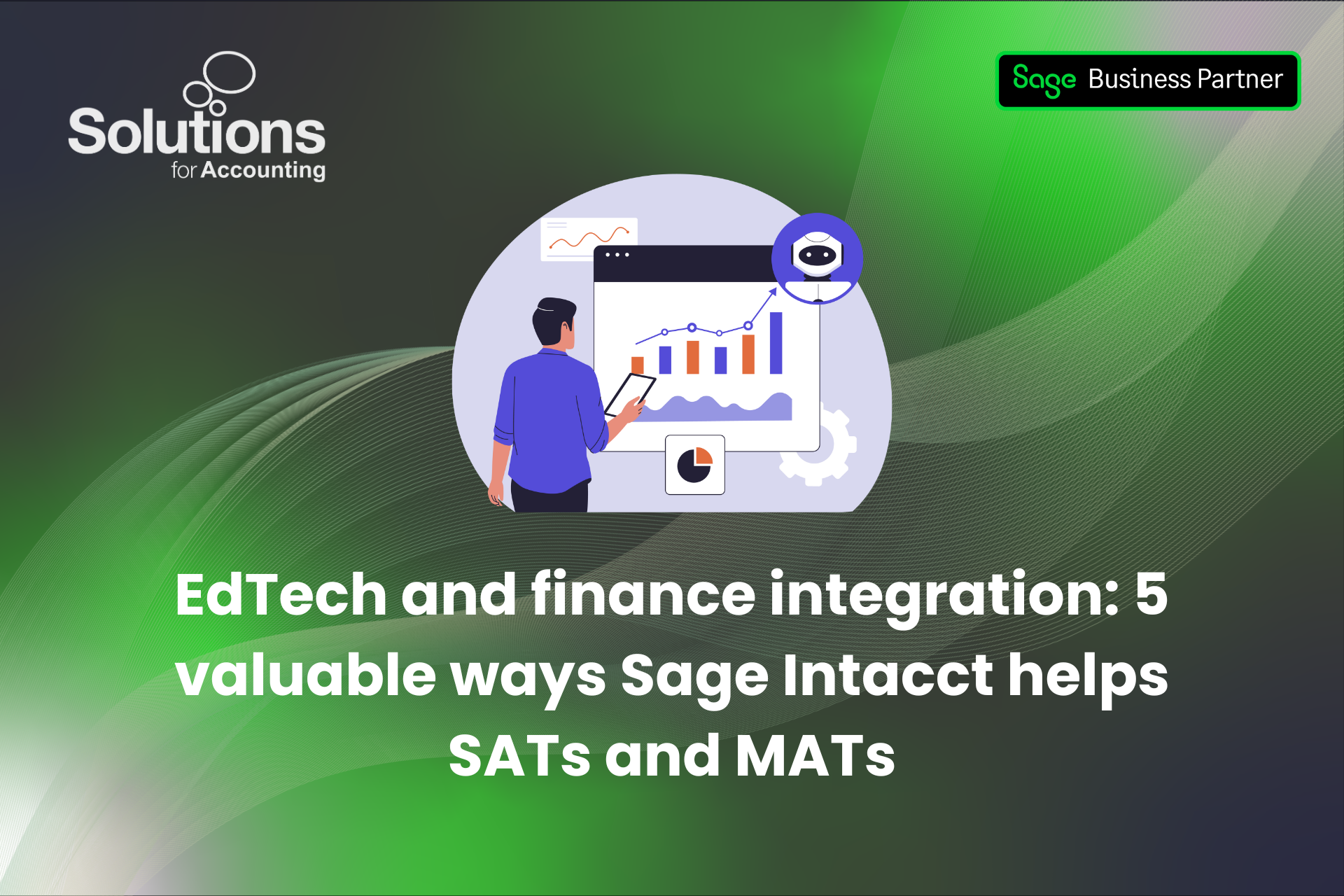 Solutions
for Accounting

Sage Business Partner

EdTech and finance integration: 5 valuable ways Sage Intacct helps SATs and MATs